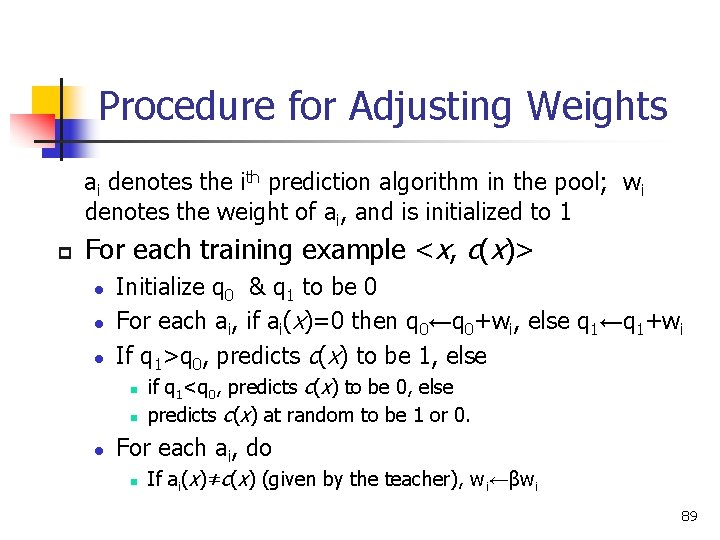 Procedure for Adjusting Weights

$a_i$ denotes the $i^{th}$ prediction algorithm in the pool; $w_i$ denotes the weight of $a_i$, and is initialized to 1

For each training example $<x, c(x)>$

Initialize $q_0$ & $q_1$ to be 0

For each $a_i$, if $a_i(x)=0$ then $q_0 \leftarrow q_0+w_i$, else $q_1 \leftarrow q_1+w_i$

If $q_1>q_0$, predicts $c(x)$ to be 1, else

if $q_1<q_0$, predicts $c(x)$ to be 0, else

predicts $c(x)$ at random to be 1 or 0.

For each $a_i$, do

If $a_i(x) \neq c(x)$ (given by the teacher), $w_i \leftarrow \beta w_i$

89